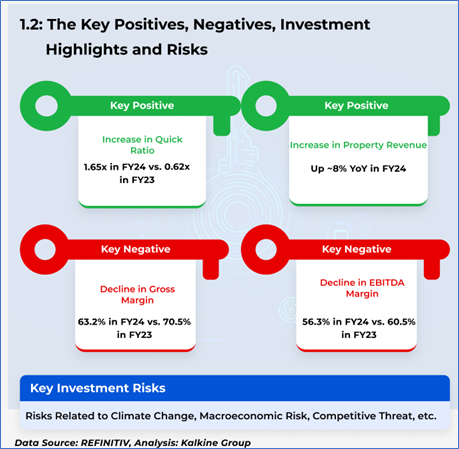 1.2: The Key Positives, Negatives, Investment Highlights and Risks

Key Positive

Increase in Quick Ratio

1.65x in FY24 vs. 0.62x in FY23

Key Positive

Increase in Property Revenue

Up ~8% YoY in FY24

Key Negative

Decline in Gross Margin

63.2% in FY24 vs. 70.5% in FY23

Key Negative

Decline in EBITDA Margin

56.3% in FY24 vs. 60.5% in FY23

Key Investment Risks

Risks Related to Climate Change, Macroeconomic Risk, Competitive Threat, etc.

Data Source: REFINITIV, Analysis: Kalkine Group